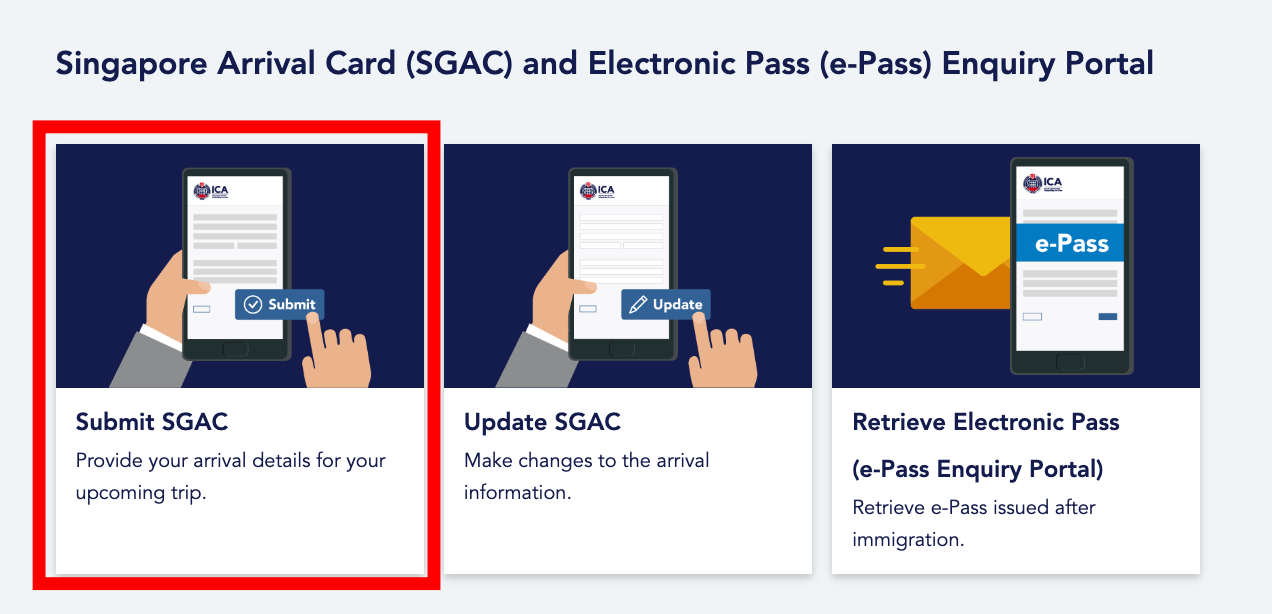 Singapore Arrival Card (SGAC) and Electronic Pass (e-Pass) Enquiry Portal

ICA

Submit

Submit SGAC

Provide your arrival details for your upcoming trip.

ICA

Update

Update SGAC

Make changes to the arrival information.

ICA

e-Pass

Retrieve Electronic Pass (e-Pass Enquiry Portal)

Retrieve e-Pass issued after immigration.